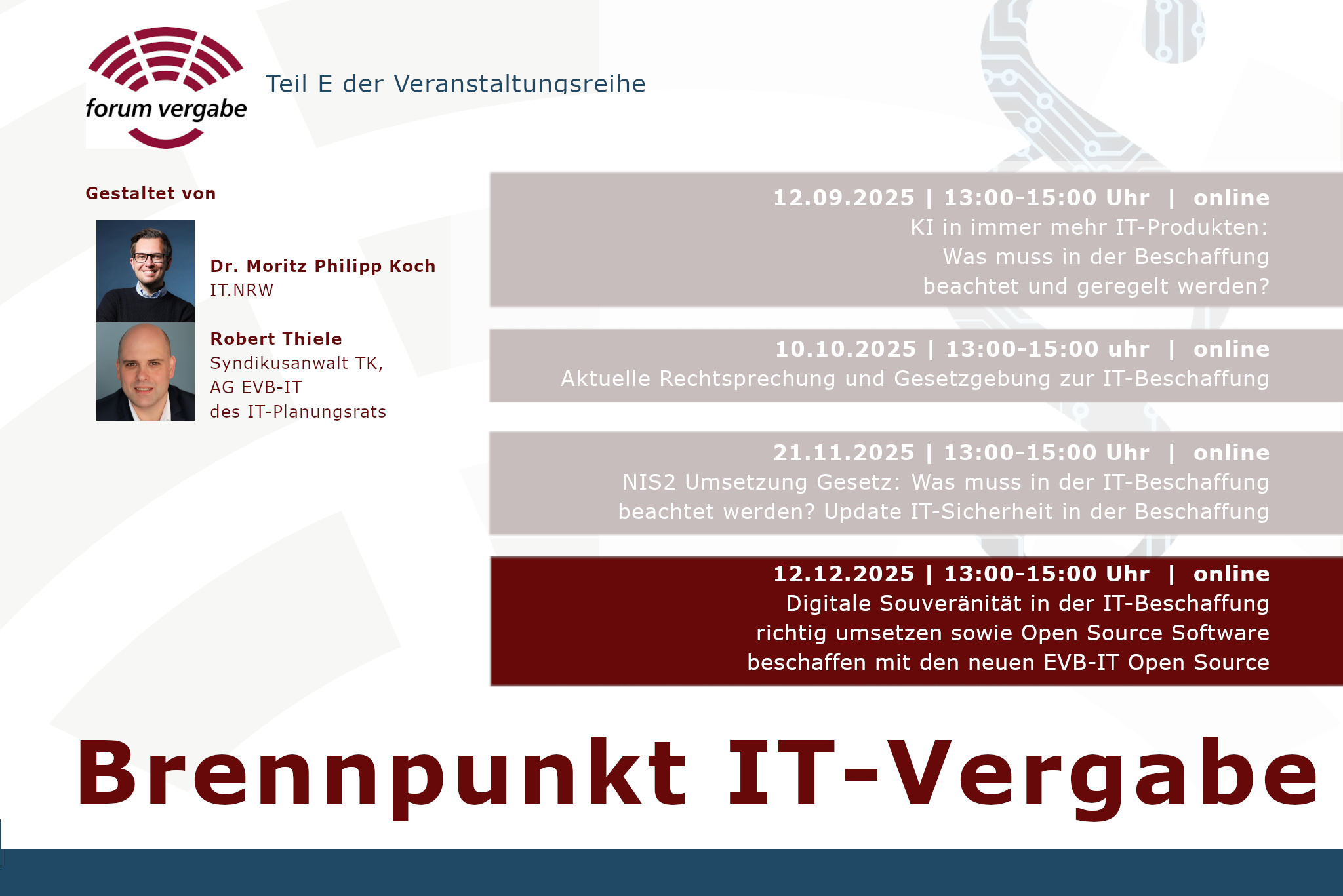 forum vergabe

Teil E der Veranstaltungsreihe

Gestaltet von

Dr. Moritz Philipp Koch
IT.NRW

Robert Thiele
Syndikusanwalt TK,
AG EVB-IT
des IT-Planungsrats

12.09.2025 | 13:00-15:00 Uhr | online
KI in immer mehr IT-Produkten:
Was muss in der Beschaffung
beachtet und geregelt werden?

10.10.2025 | 13:00-15:00 uhr | online
Aktuelle Rechtsprechung und Gesetzgebung zur IT-Beschaffung

21.11.2025 | 13:00-15:00 Uhr | online
NIS2 Umsetzung Gesetz: Was muss in der IT-Beschaffung
beachtet werden? Update IT-Sicherheit in der Beschaffung

12.12.2025 | 13:00-15:00 Uhr | online
Digitale Souveränität in der IT-Beschaffung
richtig umsetzen sowie Open Source Software
beschaffen mit den neuen EVB-IT Open Source

Brennpunkt IT-Vergabe